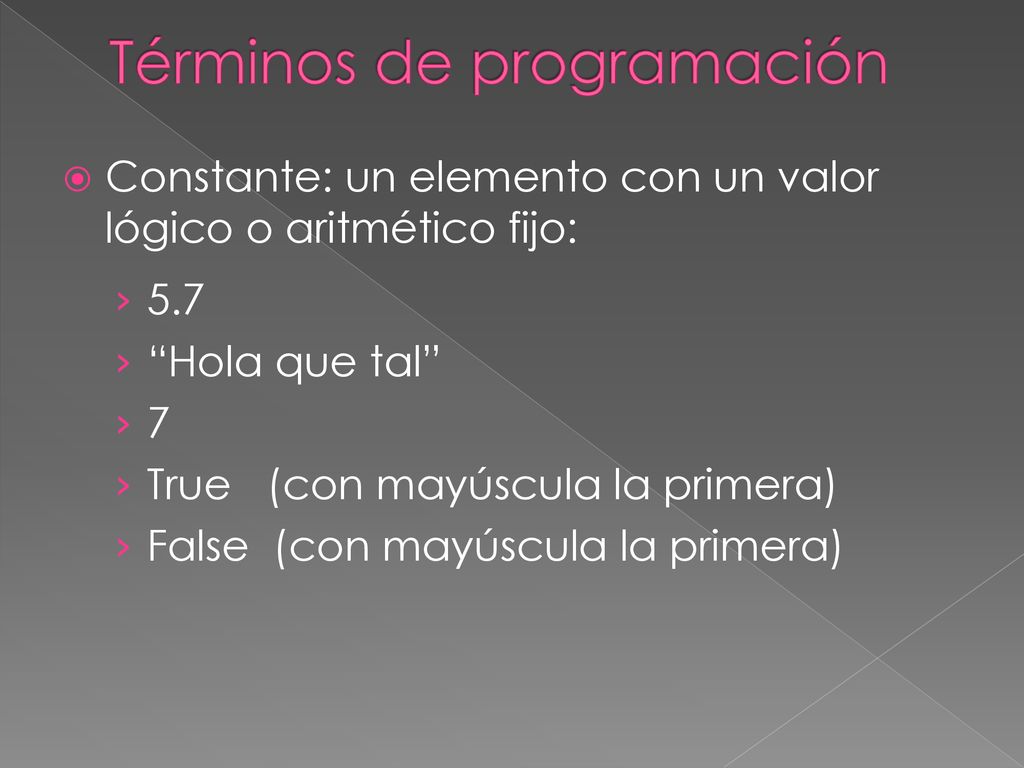 Términos de programación

Constante: un elemento con un valor lógico o aritmético fijo:

› 5.7
› “Hola que tal”
› 7
› True (con mayúscula la primera)
› False (con mayúscula la primera)